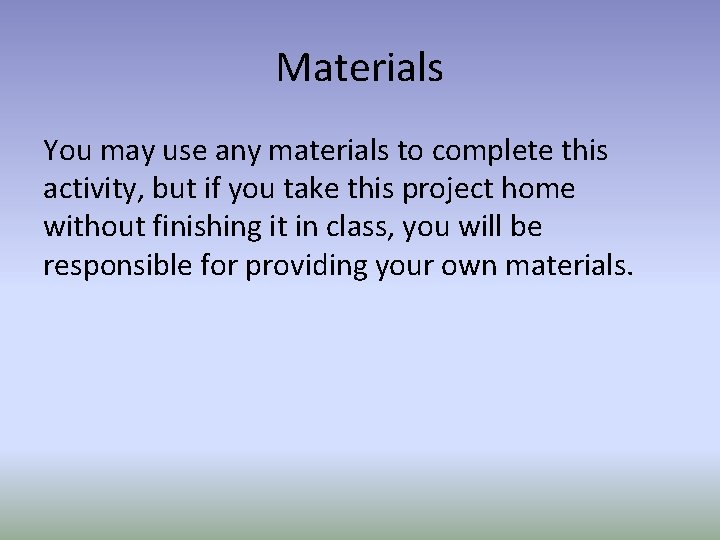 Materials

You may use any materials to complete this activity, but if you take this project home without finishing it in class, you will be responsible for providing your own materials.